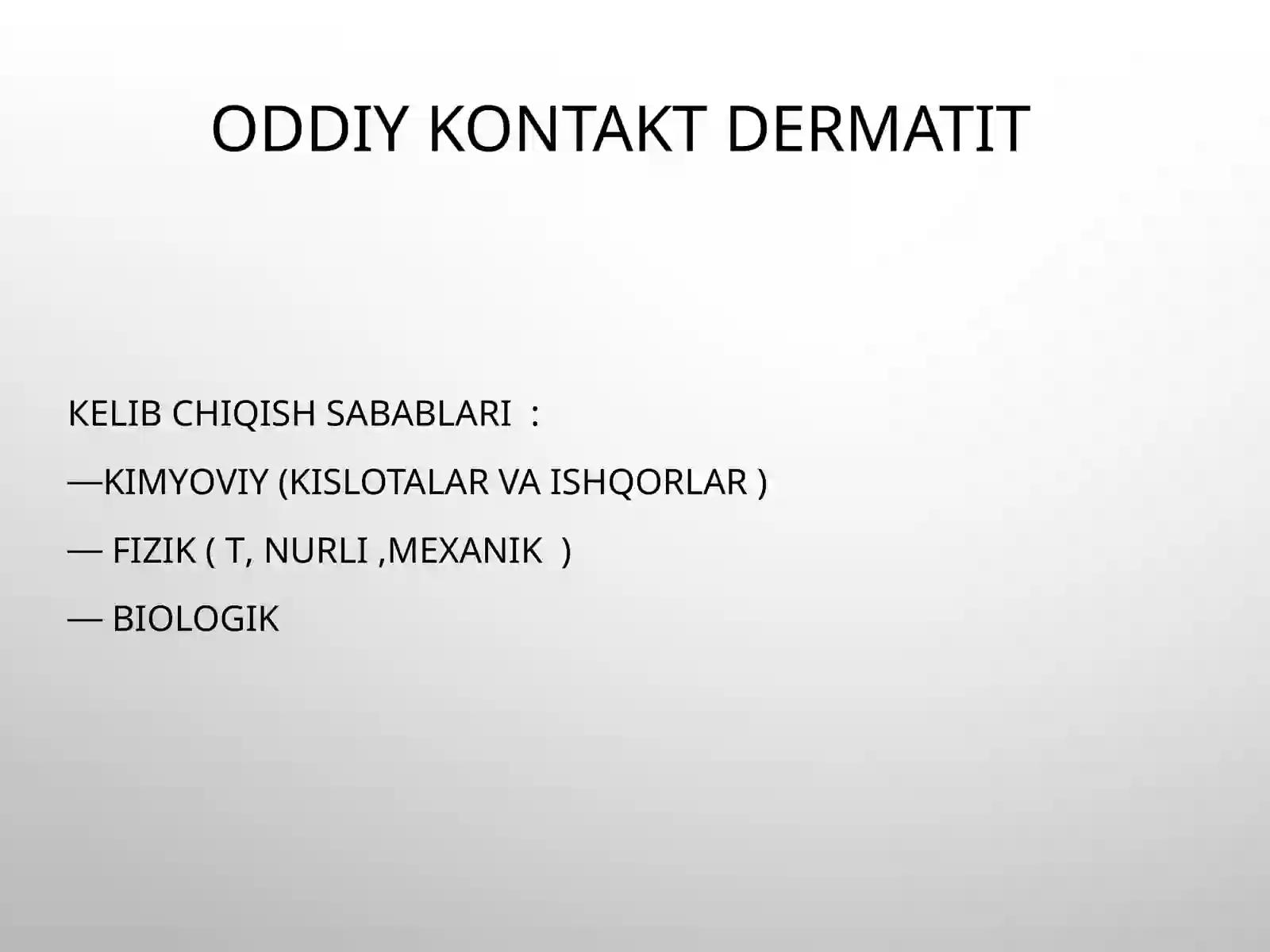 ODDIY KONTAKT DERMATIT

KELIB CHIQISH SABABLARI :

—KIMYOVIY (KISLOTALAR VA ISHQORLAR )

— FIZIK ( T, NURLI ,MEXANIK )

— BIOLOGIK